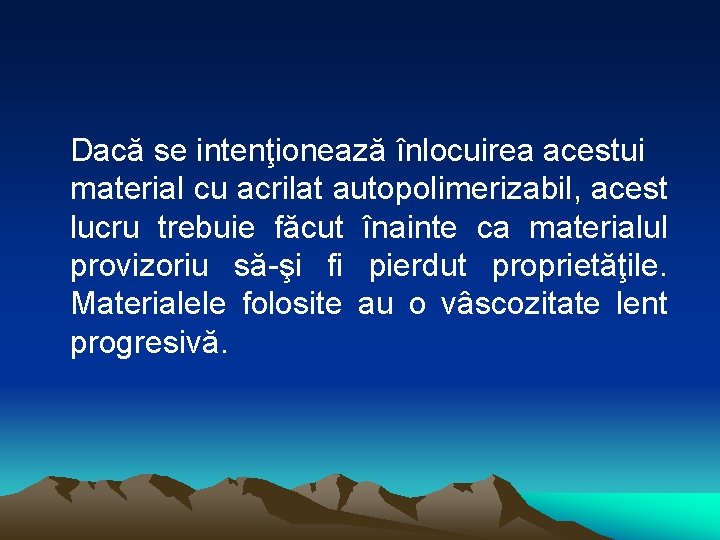 Dacă se intenţionează înlocuirea acestui material cu acrilat autopolimerizabil, acest lucru trebuie făcut înainte ca materialul provizoriu să-şi fi pierdut proprietăţile. Materialele folosite au o vâscozitate lent progresivă.